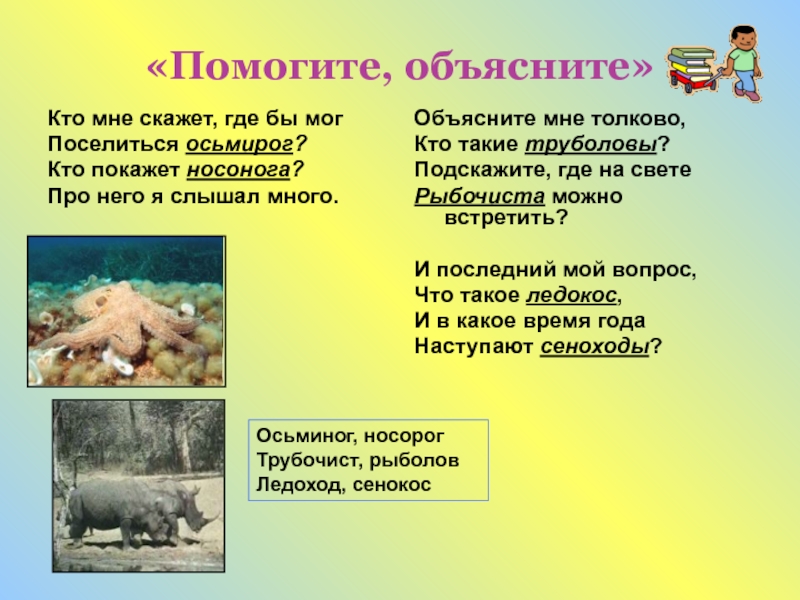 «Помогите, объясните»

Кто мне скажет, где бы мог
Поселиться осьмирог?
Кто покажет носонога?
Про него я слышал много.

Объясните мне толково,
Кто такие труболовы?
Подскажите, где на свете
Рыбочиста можно встретить?

И последний мой вопрос,
Что такое ледокос,
И в какое время года
Наступают сеноходы?

Осьминог, носорог
Трубочист, рыболов
Ледоход, сенокос